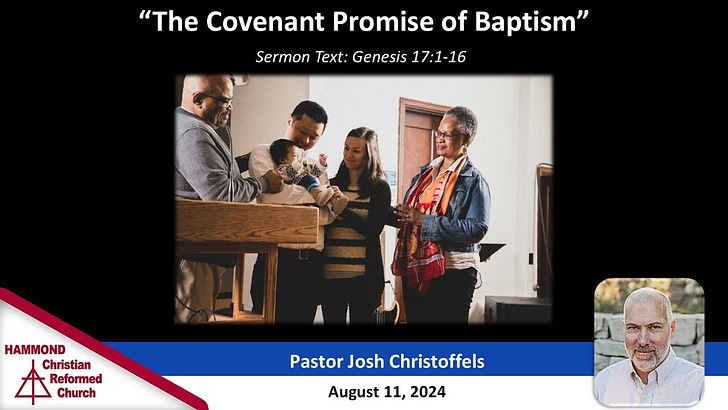 “The Covenant Promise of Baptism”

Sermon Text: Genesis 17:1-16

HAMMOND
Christian
Reformed
Church

Pastor Josh Christoffels

August 11, 2024